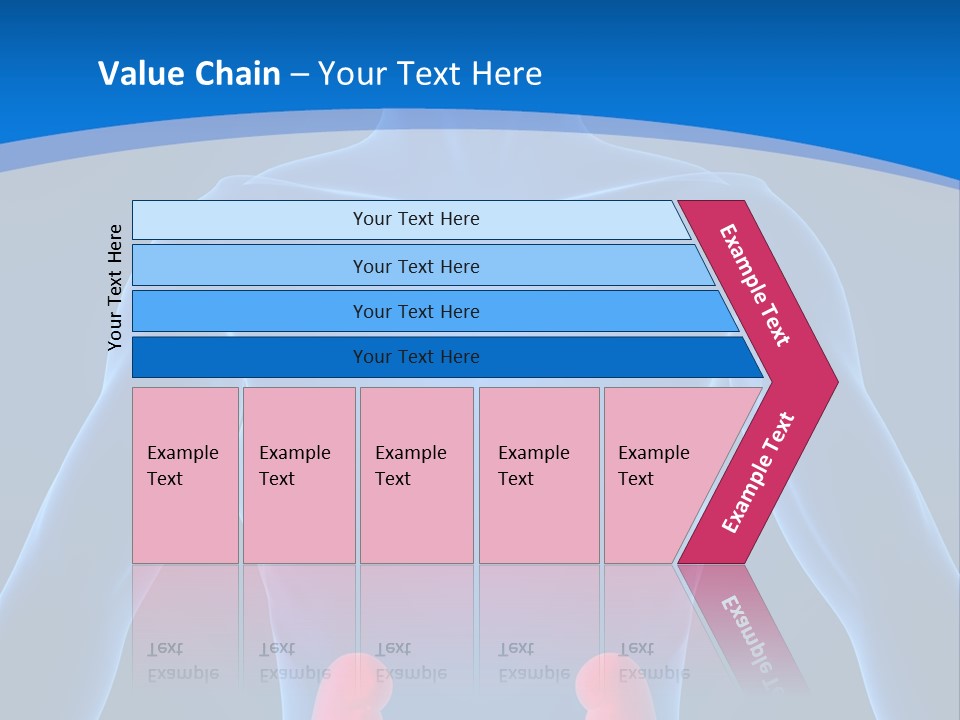 Value Chain – Your Text Here

Your Text Here

Your Text Here

Your Text Here

Your Text Here

Your Text Here

Example Text

Example Text

Example Text

Example Text

Example Text

Example Text

Example Text